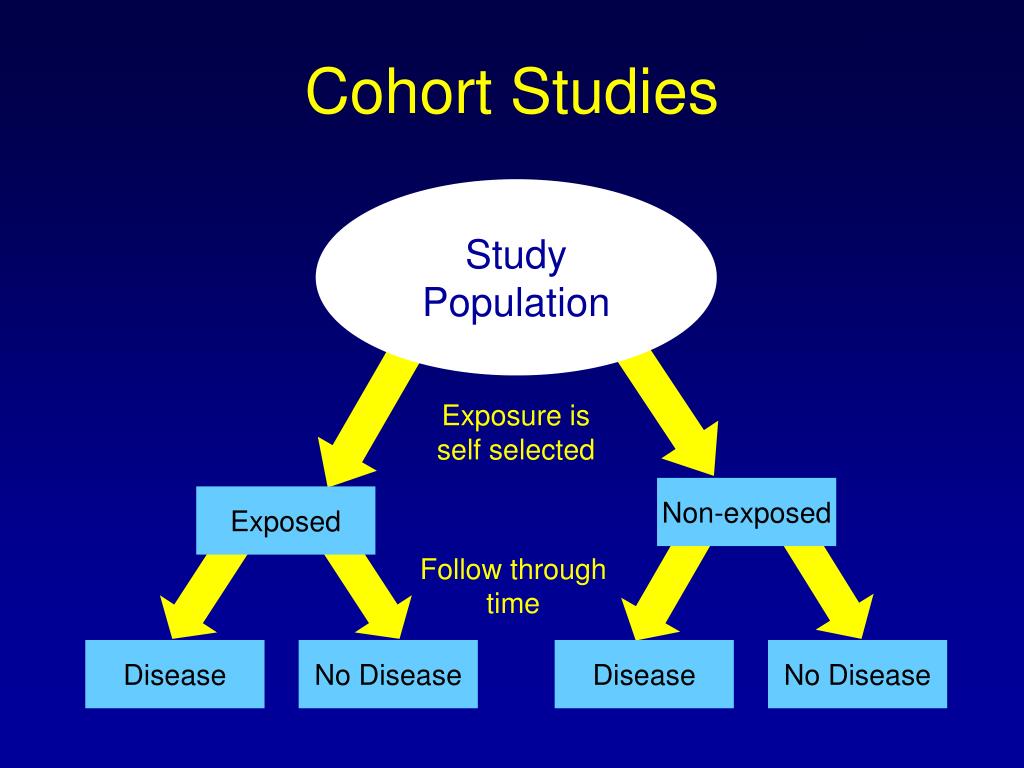 Cohort Studies

Study Population

Exposure is self selected

Exposed

Non-exposed

Follow through time

Disease

No Disease

Disease

No Disease